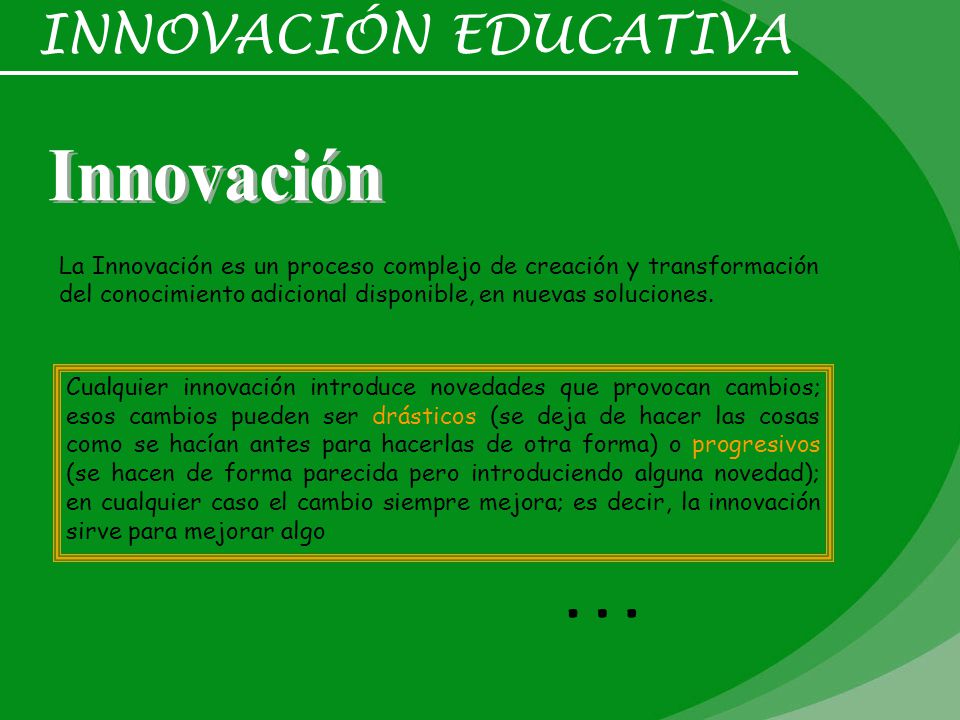 INNOVACIÓN EDUCATIVA

Innovación

La Innovación es un proceso complejo de creación y transformación del conocimiento adicional disponible, en nuevas soluciones.

Cualquier innovación introduce novedades que provocan cambios; esos cambios pueden ser drásticos (se deja de hacer las cosas como se hacían antes para hacerlas de otra forma) o progresivos (se hacen de forma parecida pero introduciendo alguna novedad); en cualquier caso el cambio siempre mejora; es decir, la innovación sirve para mejorar algo

...